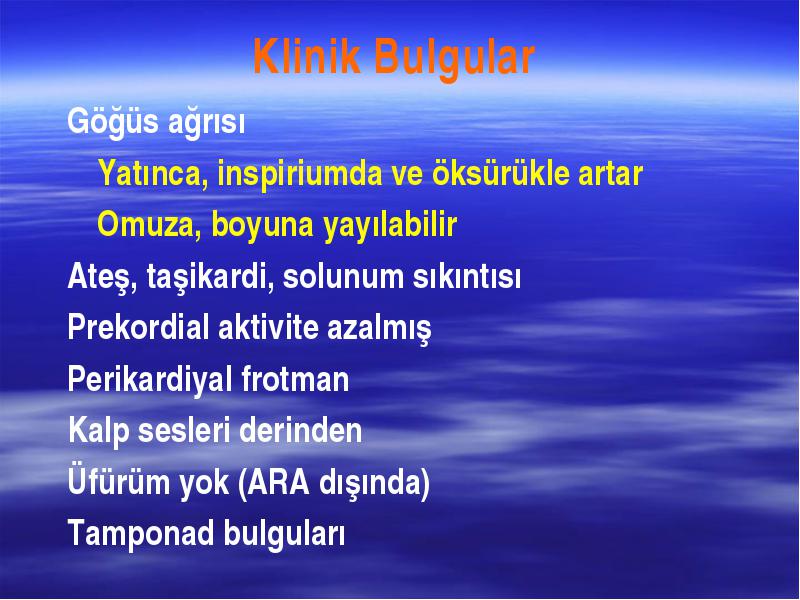 Klinik Bulgular

Göğüs ağrısı

Yatınca, inspiriumda ve öksürükle artar

Omuza, boyuna yayılabilir

Ateş, taşikardi, solunum sıkıntısı

Prekordial aktivite azalmış

Perikardiyal frotman

Kalp sesleri derinden

Üfürüm yok (ARA dışında)

Tamponad bulguları